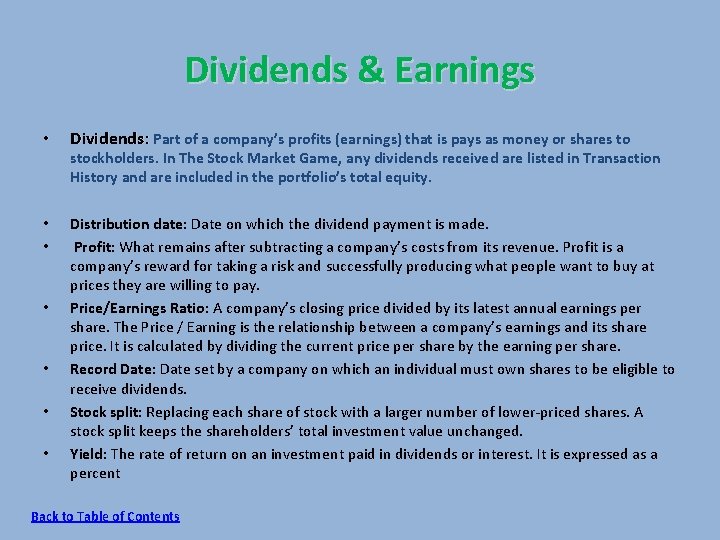 Dividends & Earnings

• Dividends: Part of a company's profits (earnings) that is pays as money or shares to stockholders. In The Stock Market Game, any dividends received are listed in Transaction History and are included in the portfolio's total equity.

• Distribution date: Date on which the dividend payment is made.
• Profit: What remains after subtracting a company's costs from its revenue. Profit is a company's reward for taking a risk and successfully producing what people want to buy at prices they are willing to pay.
• Price/Earnings Ratio: A company's closing price divided by its latest annual earnings per share. The Price / Earning is the relationship between a company's earnings and its share price. It is calculated by dividing the current price per share by the earning per share.
• Record Date: Date set by a company on which an individual must own shares to be eligible to receive dividends.
• Stock split: Replacing each share of stock with a larger number of lower-priced shares. A stock split keeps the shareholders' total investment value unchanged.
• Yield: The rate of return on an investment paid in dividends or interest. It is expressed as a percent

Back to Table of Contents